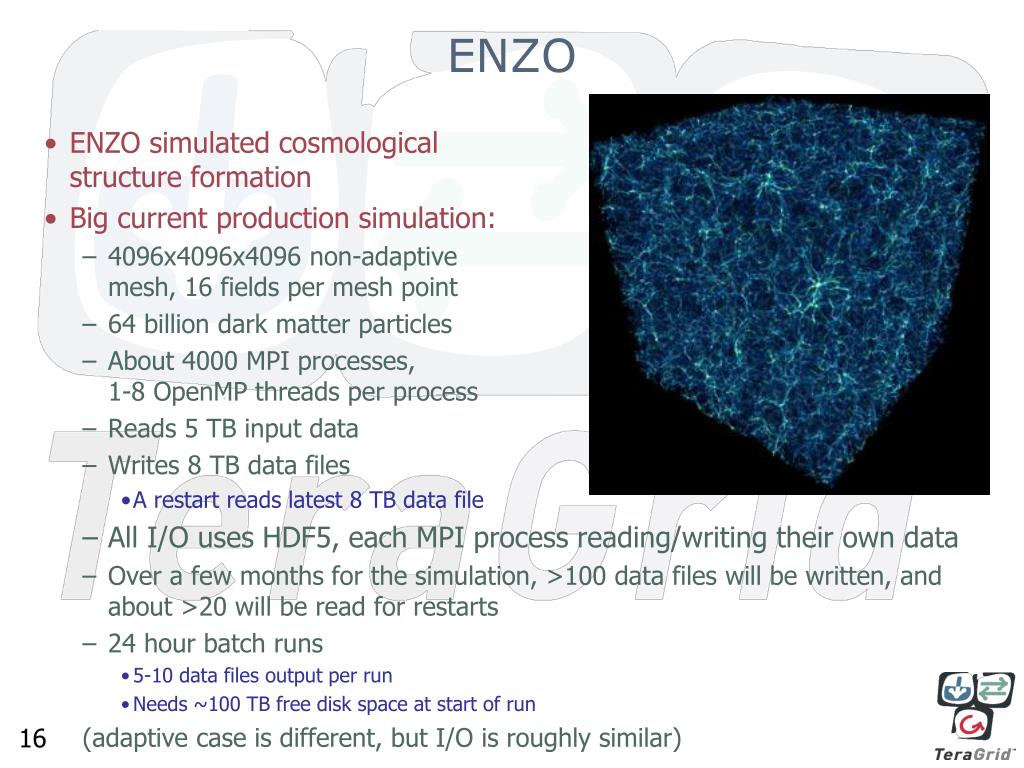 ENZO

• ENZO simulated cosmological structure formation
• Big current production simulation:
  – 4096x4096x4096 non-adaptive mesh, 16 fields per mesh point
  – 64 billion dark matter particles
  – About 4000 MPI processes, 1-8 OpenMP threads per process
  – Reads 5 TB input data
  – Writes 8 TB data files
    • A restart reads latest 8 TB data file
  – All I/O uses HDF5, each MPI process reading/writing their own data
  – Over a few months for the simulation, >100 data files will be written, and about >20 will be read for restarts
  – 24 hour batch runs
    • 5-10 data files output per run
    • Needs ~100 TB free disk space at start of run

16 (adaptive case is different, but I/O is roughly similar)

TeraGrid